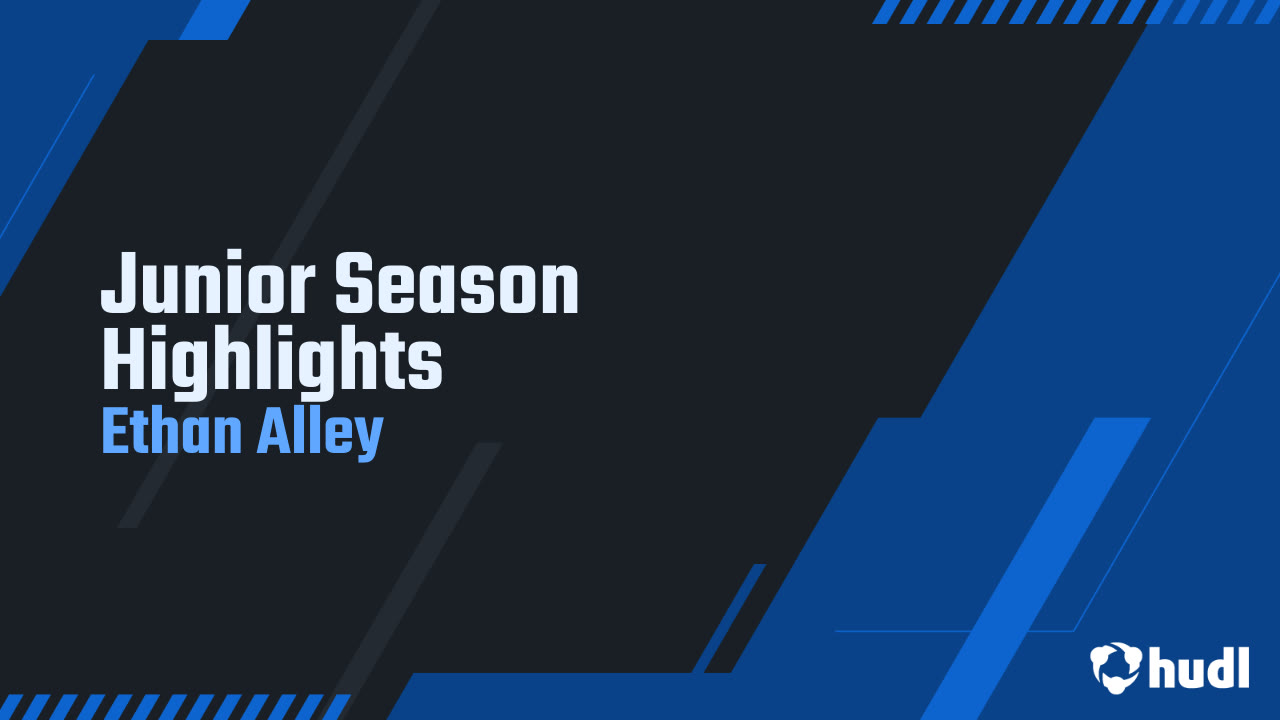 Junior Season Highlights
Ethan Alley

hudl